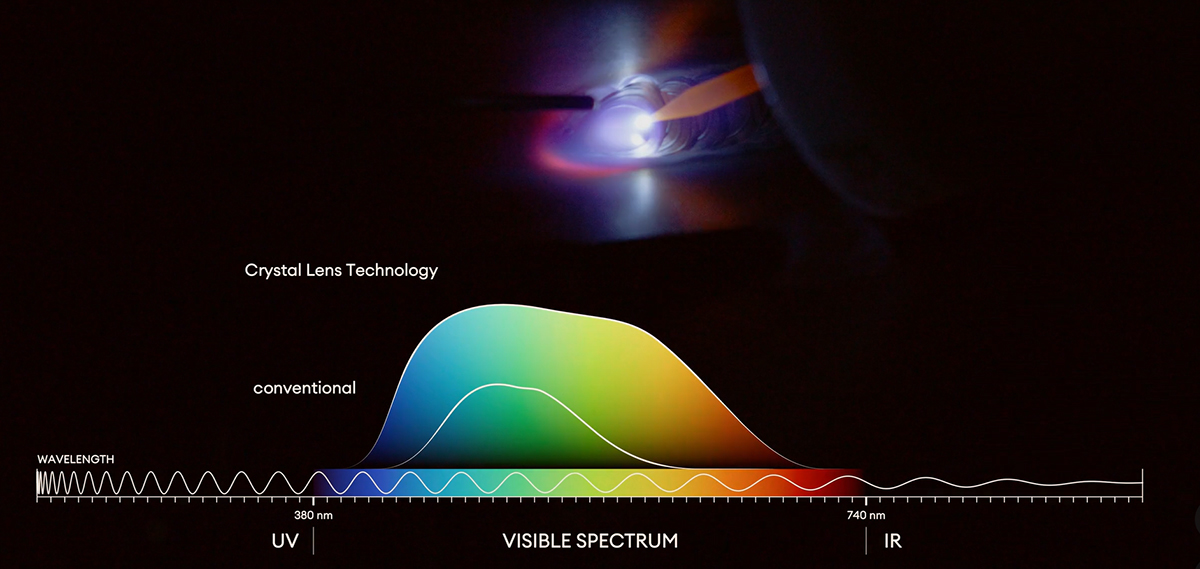 Crystal Lens Technology

conventional

WAVELENGTH

380 nm

740 nm

UV

VISIBLE SPECTRUM

IR